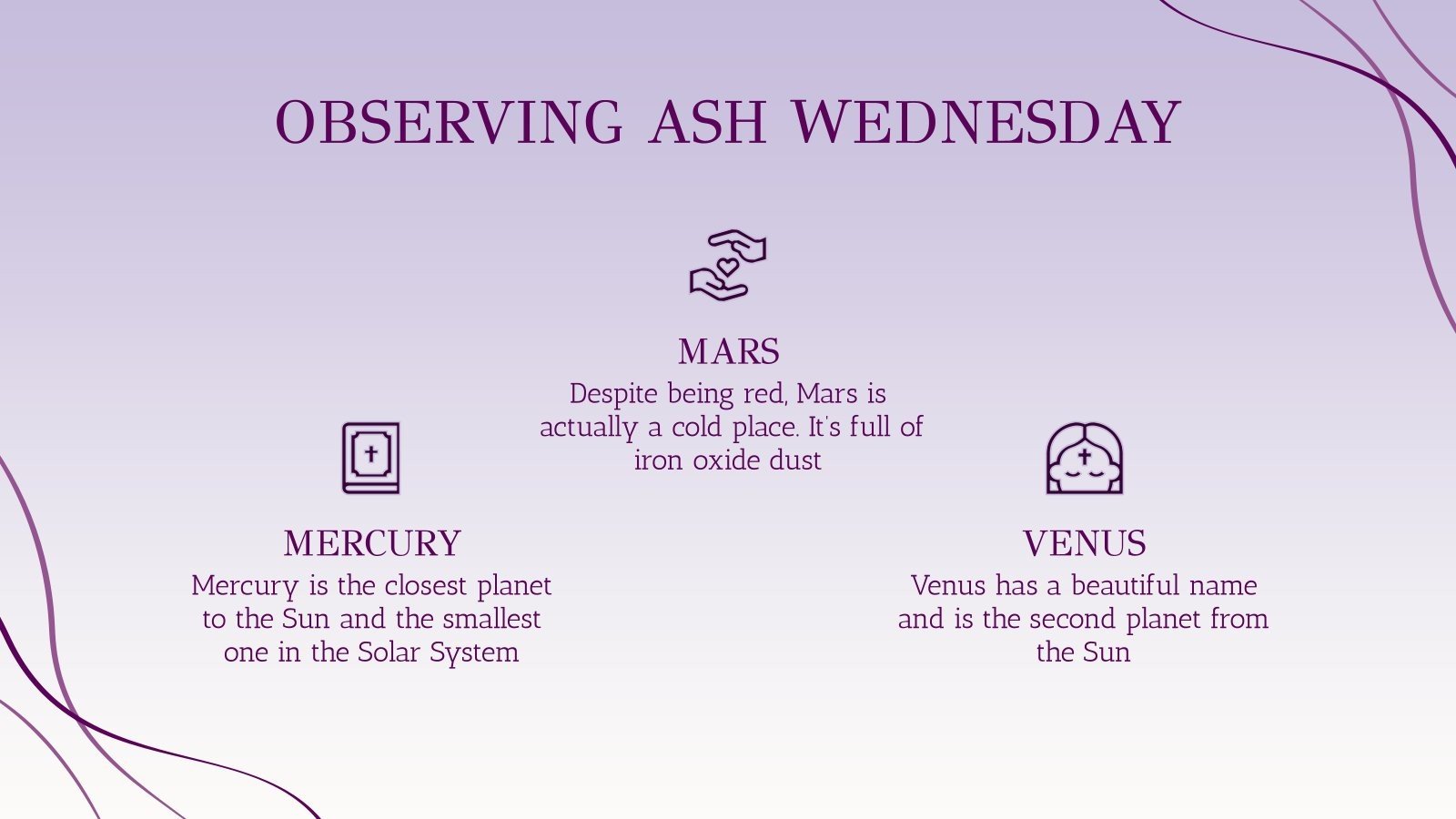 OBSERVING ASH WEDNESDAY

MARS
Despite being red, Mars is actually a cold place. It's full of iron oxide dust

MERCURY
Mercury is the closest planet to the Sun and the smallest one in the Solar System

VENUS
Venus has a beautiful name and is the second planet from the Sun